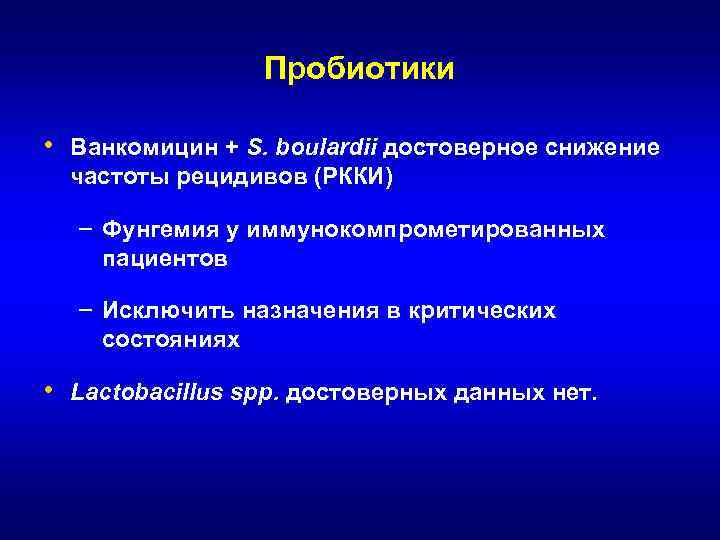 Пробиотики

• Ванкомицин + S. boulardii достоверное снижение частоты рецидивов (РККИ)

– Фунгемия у иммунокомпрометированных пациентов

– Исключить назначения в критических состояниях

• Lactobacillus spp. достоверных данных нет.